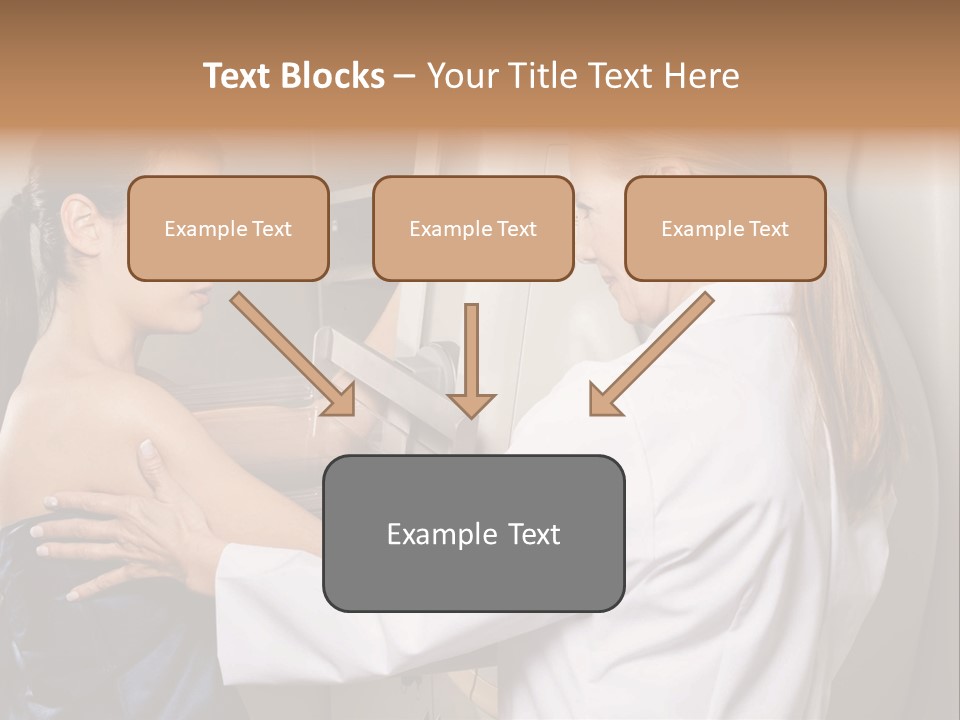 Text Blocks – Your Title Text Here

Example Text

Example Text

Example Text

Example Text